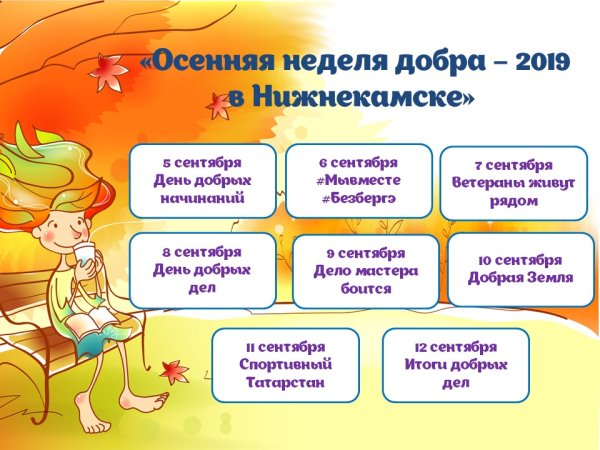 «Осенняя неделя добра – 2019 в Нижнекамске»

5 сентября
День добрых начинаний

6 сентября
#Мывместе
#Безбергэ

7 сентября
Ветераны живут рядом

8 сентября
День добрых дел

9 сентября
Дело мастера боится

10 сентября
Добрая Земля

11 сентября
Спортивный Татарстан

12 сентября
Итоги добрых дел